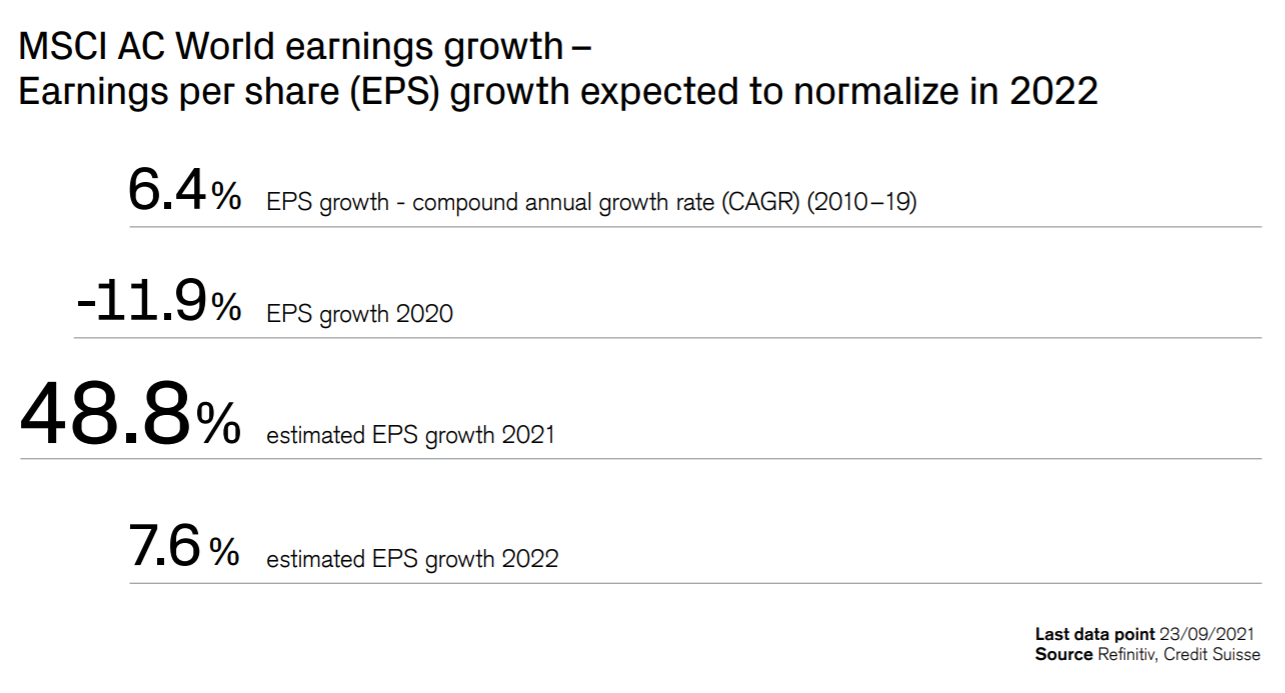 MSCI AC World earnings growth –
Earnings per share (EPS) growth expected to normalize in 2022

6.4% EPS growth - compound annual growth rate (CAGR) (2010–19)

-11.9% EPS growth 2020

48.8% estimated EPS growth 2021

7.6% estimated EPS growth 2022

Last data point 23/09/2021
Source Refinitiv, Credit Suisse